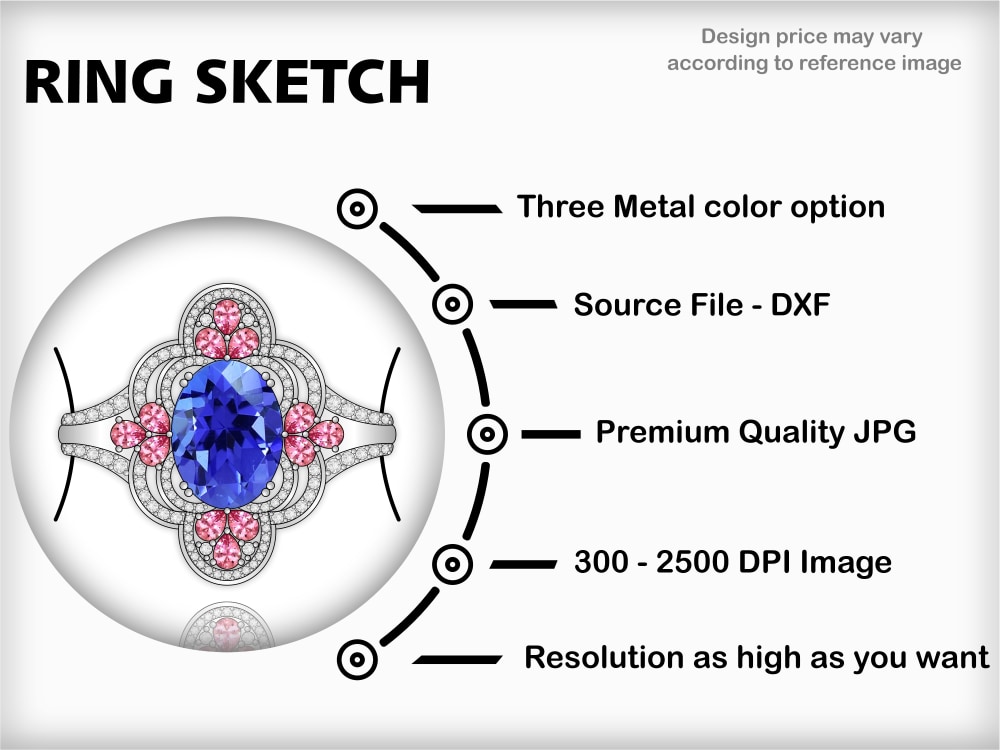 RING SKETCH

Design price may vary according to reference image

Three Metal color option

Source File - DXF

Premium Quality JPG

300 - 2500 DPI Image

Resolution as high as you want